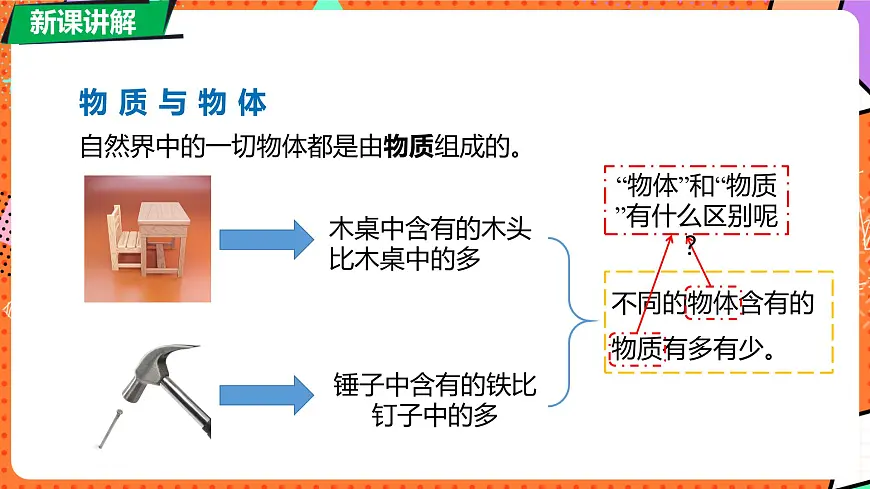 新课讲解

物质与物体

自然界中的一切物体都是由物质组成的。

木桌中含有的木头比木桌中的多

锤子中含有的铁比钉子中的多

“物体”和“物质”有什么区别呢?

不同的物体含有的物质有多有少。